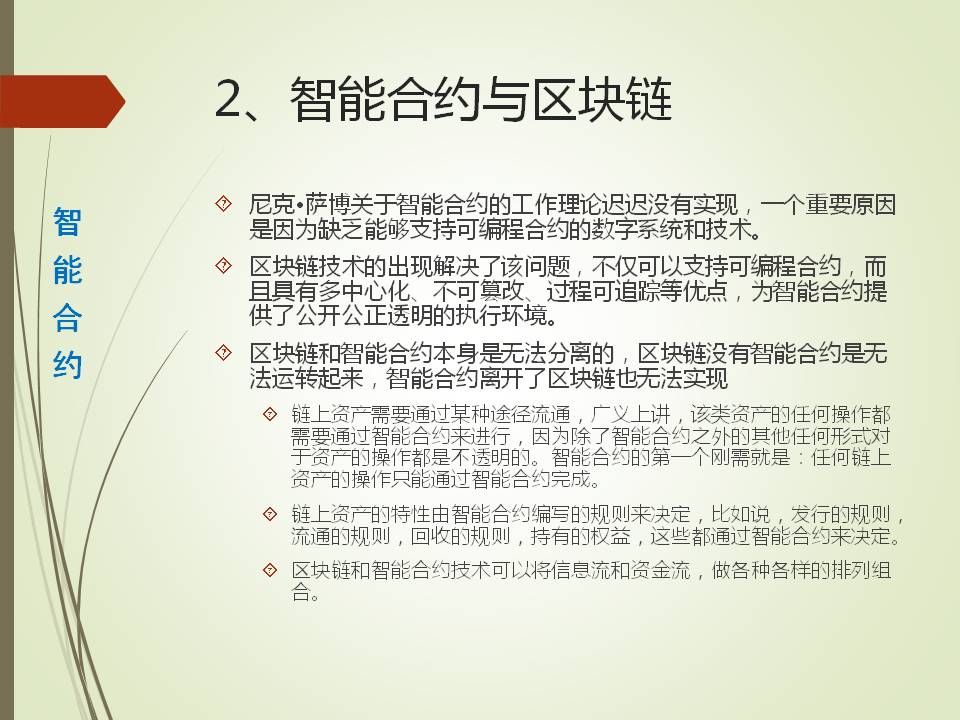 2、智能合约与区块链

智能合约

尼克•萨博关于智能合约的工作理论迟迟没有实现，一个重要原因是因为缺乏能够支持可编程合约的数字系统和技术。

区块链技术的出现解决了该问题，不仅可以支持可编程合约，而且具有多中心化、不可篡改、过程可追踪等优点，为智能合约提供了公开公正透明的执行环境。

区块链和智能合约本身是无法分离的，区块链没有智能合约是无法运转起来，智能合约离开了区块链也无法实现

链上资产需要通过某种途径流通，广义上讲，该类资产的任何操作都需要通过智能合约来进行，因为除了智能合约之外的其他任何形式对于资产的操作都是不透明的。智能合约的第一个刚需就是：任何链上资产的操作只能通过智能合约完成。

链上资产的特性由智能合约编写的规则来决定，比如说，发行的规则，流通的规则，回收的规则，持有的权益，这些都通过智能合约来决定。

区块链和智能合约技术可以将信息流和资金流，做各种各样的排列组合。